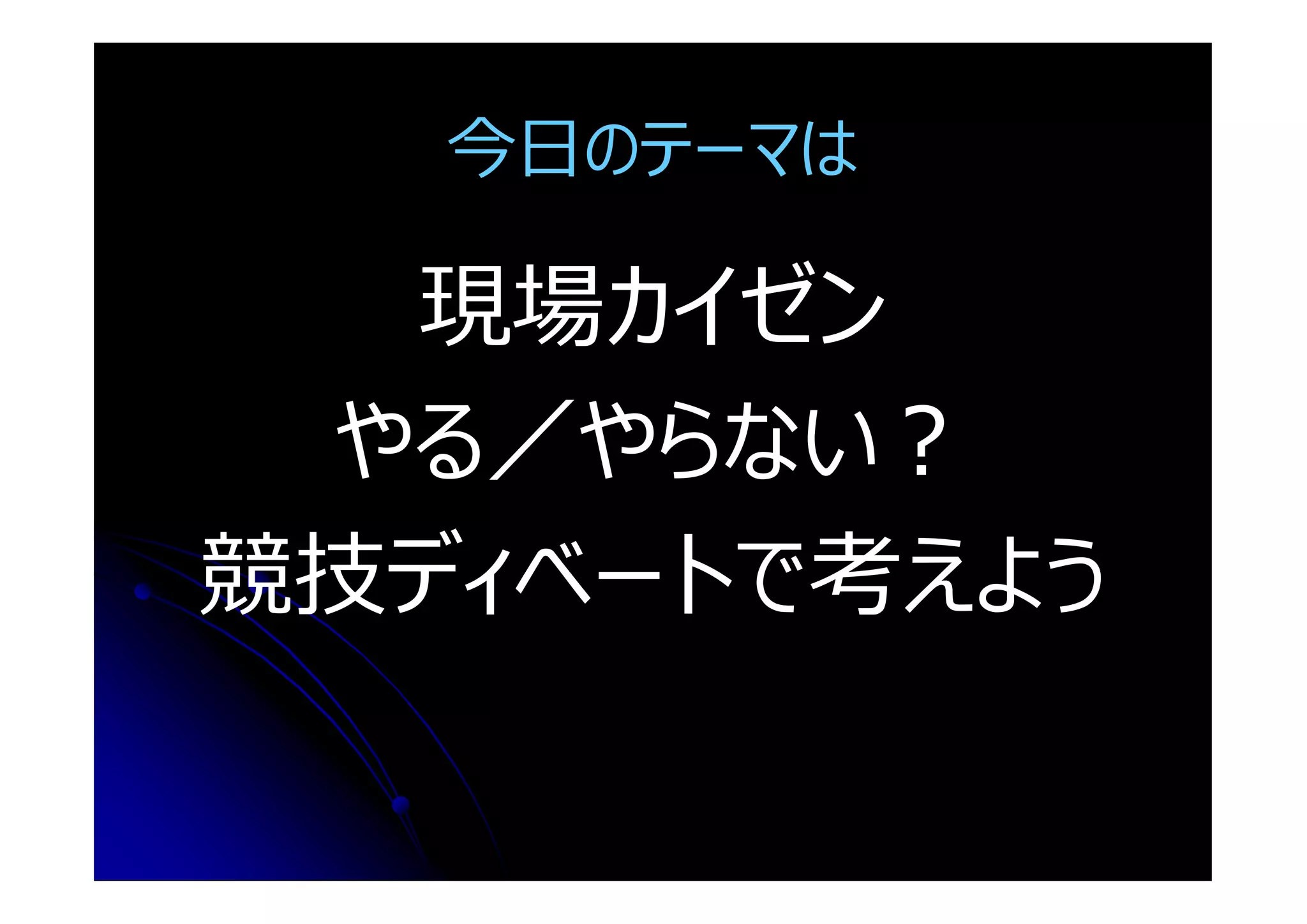 今日のテーマは

現場カイゼン
やる／やらない？
競技ディベートで考えよう